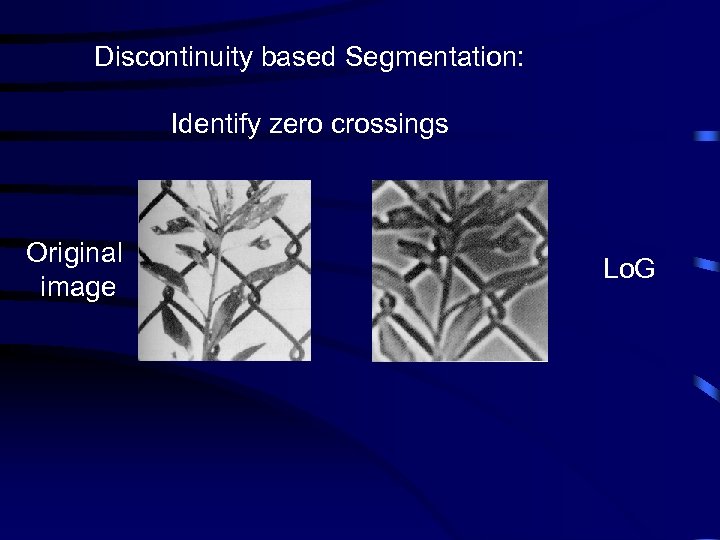 Discontinuity based Segmentation:

Identify zero crossings

Original image

LoG